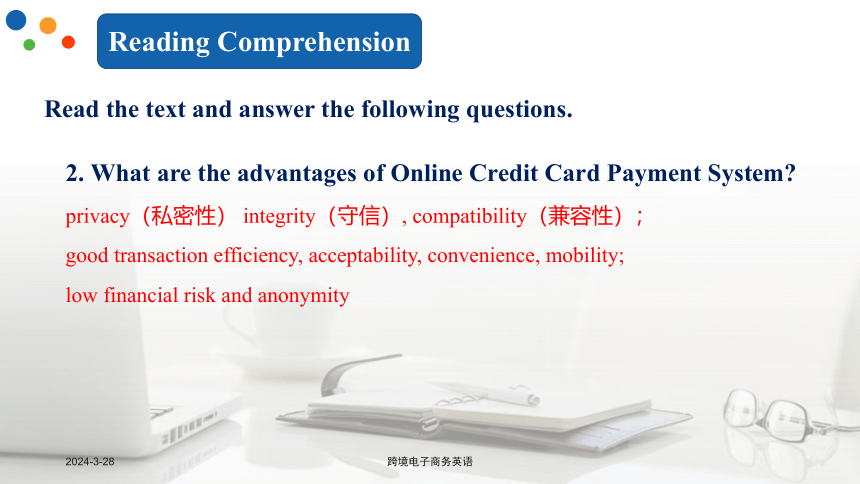 Reading Comprehension

Read the text and answer the following questions.

2. What are the advantages of Online Credit Card Payment System?

privacy（私密性） integrity（守信）, compatibility（兼容性）;

good transaction efficiency, acceptability, convenience, mobility;

low financial risk and anonymity

2024-3-28

跨境电子商务英语